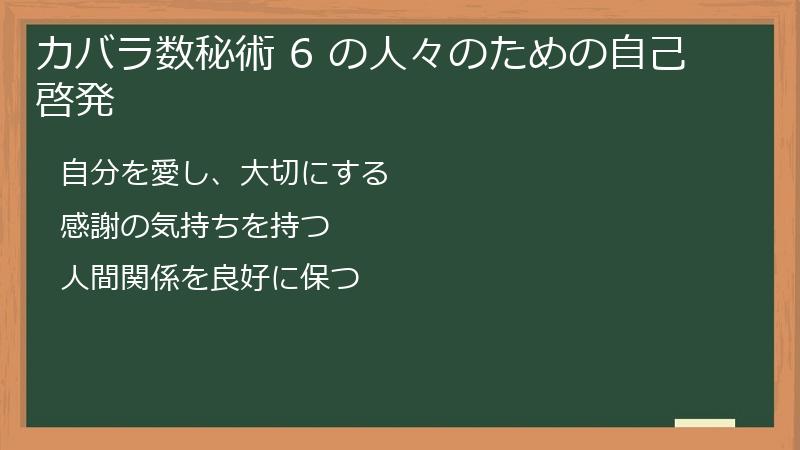 カバラ数秘術 6 の人々のための自己啓発

自分を愛し、大切にする

感謝の気持ちを持つ

人間関係を良好に保つ